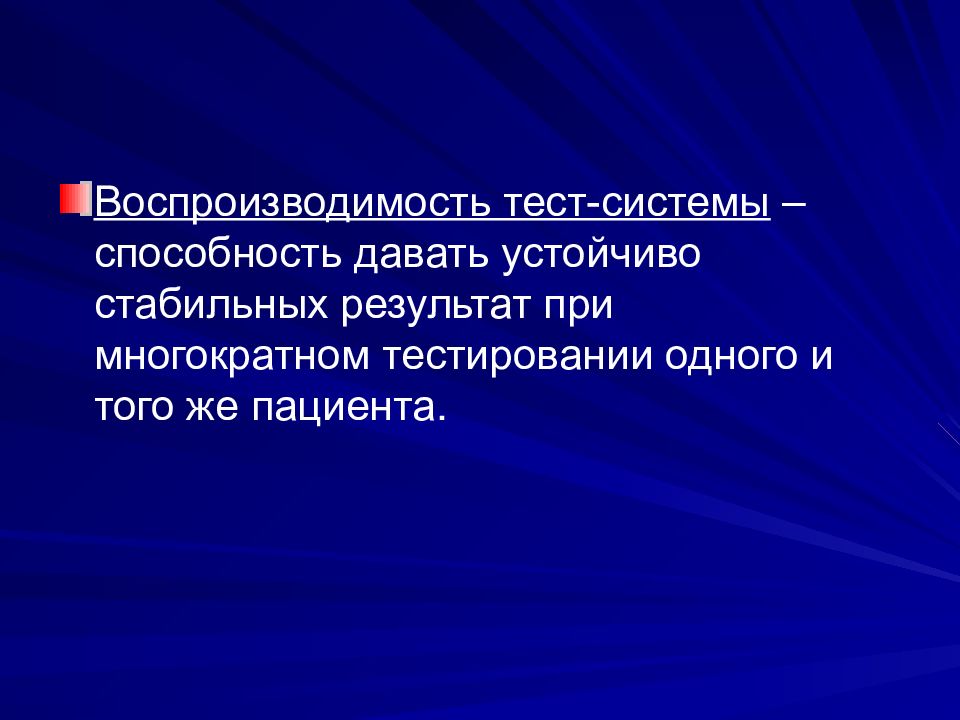 Воспроизводимость тест-системы – способность давать устойчиво стабильных результат при многократном тестировании одного и того же пациента.